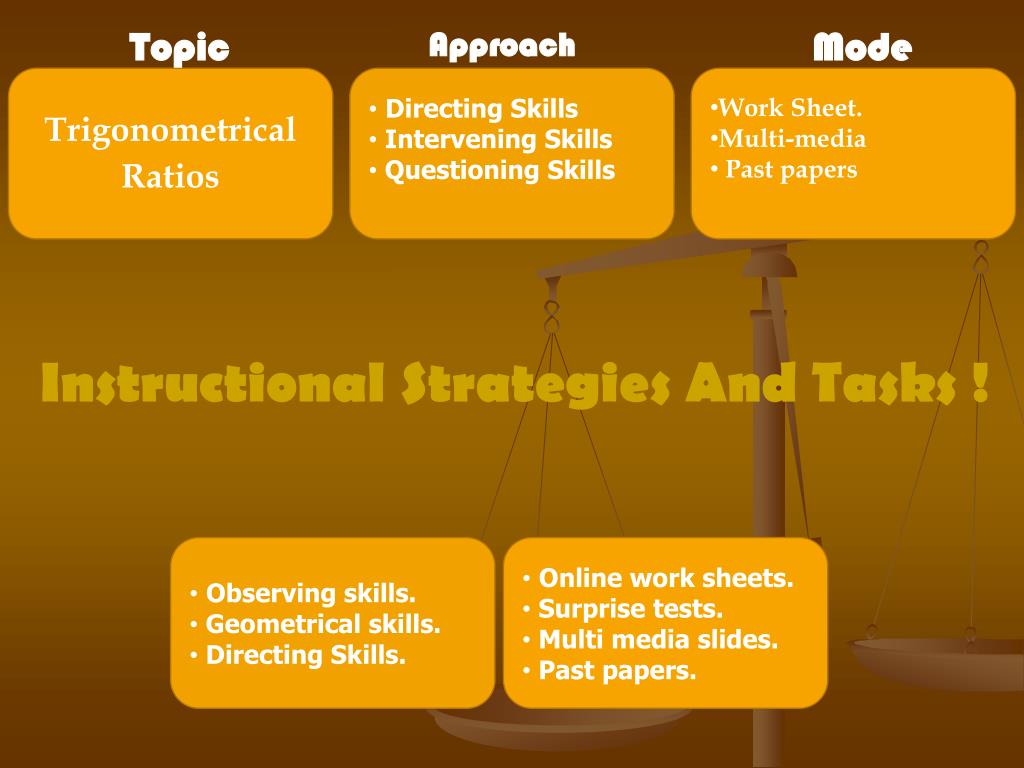 Topic

Trigonometrical Ratios

Approach

• Directing Skills
• Intervening Skills
• Questioning Skills

Mode

•Work Sheet.
•Multi-media
• Past papers

Instructional Strategies And Tasks !

• Observing skills.
• Geometrical skills.
• Directing Skills.

• Online work sheets.
• Surprise tests.
• Multi media slides.
• Past papers.